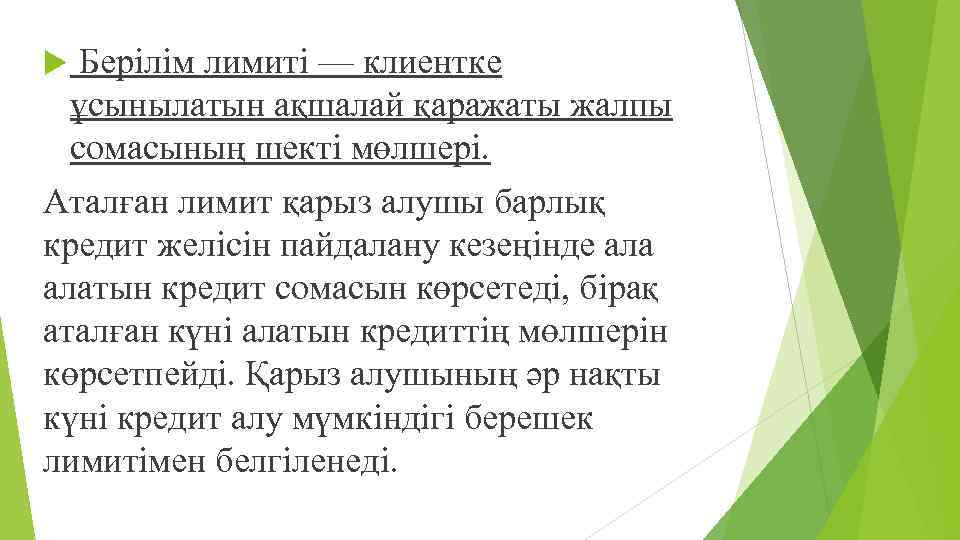 Берілім лимиті — клиентке ұсынылатын ақшалай қаражаты жалпы сомасының шекті мөлшері.

Аталған лимит қарыз алушы барлық кредит желісін пайдалану кезеңінде ала алатын кредит сомасын көрсетеді, бірақ аталған күні алатын кредиттің мөлшерін көрсетпейді. Қарыз алушының әр нақты күні кредит алу мүмкіндігі берешек лимитімен белгіленеді.